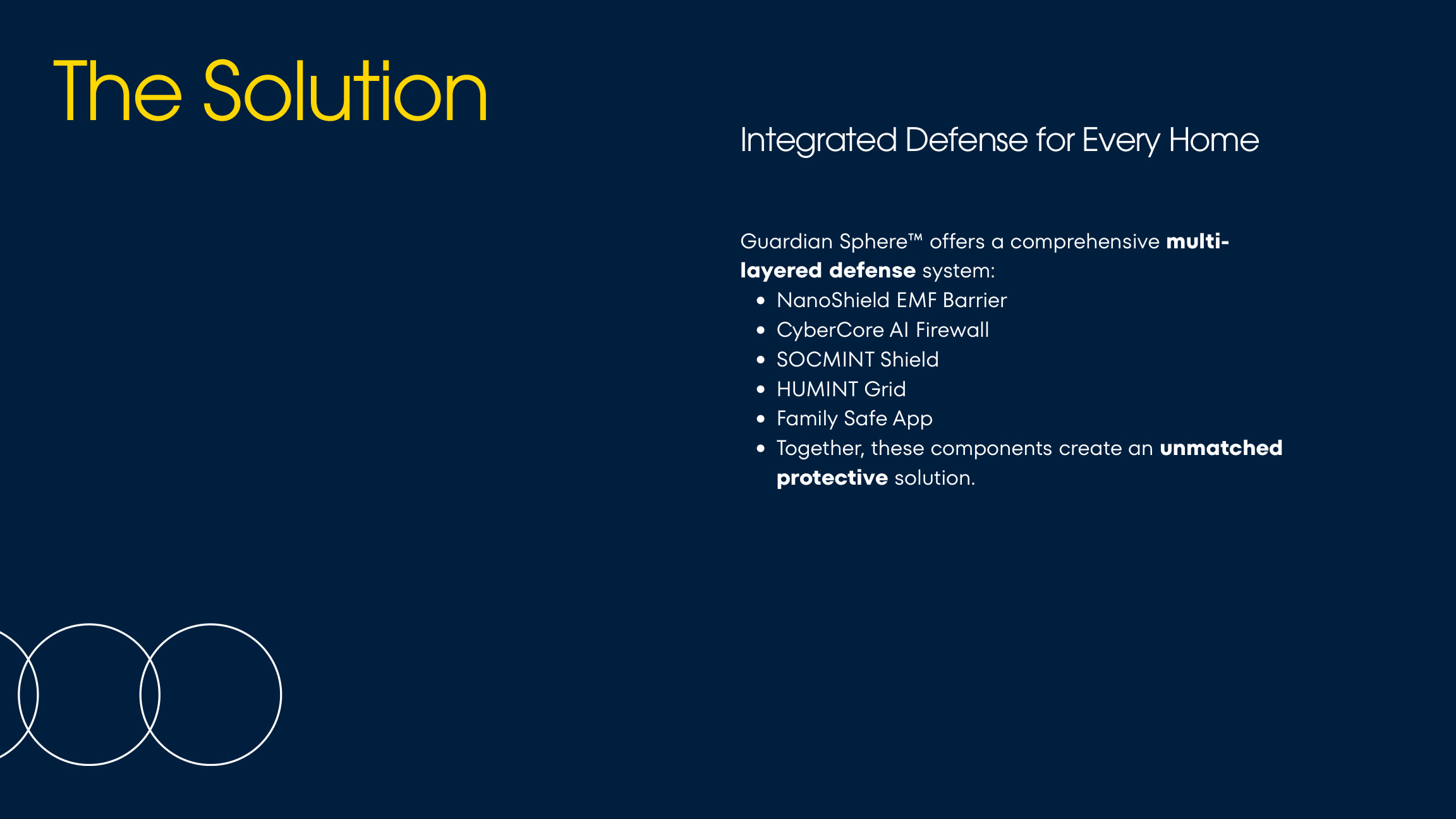 The Solution

Integrated Defense for Every Home

Guardian Sphere™ offers a comprehensive multi-layered defense system:

• NanoShield EMF Barrier
• CyberCore AI Firewall
• SOCMINT Shield
• HUMINT Grid
• Family Safe App
• Together, these components create an unmatched protective solution.